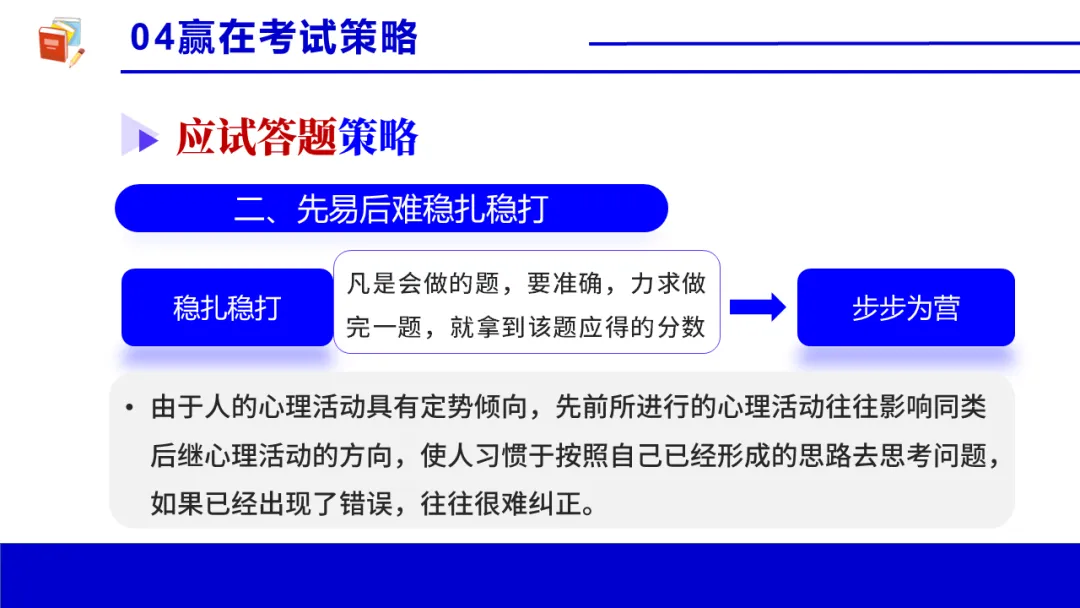 04赢在考试策略

应试答题策略

二、先易后难稳扎稳打

稳扎稳打

凡是会做的题，要准确，力求做完一题，就拿到该题应得的分数

步步为营

• 由于人的心理活动具有定势倾向，先前所进行的心理活动往往影响同类后继心理活动的方向，使人习惯于按照自己已经形成的思路去思考问题，如果已经出现了错误，往往很难纠正。